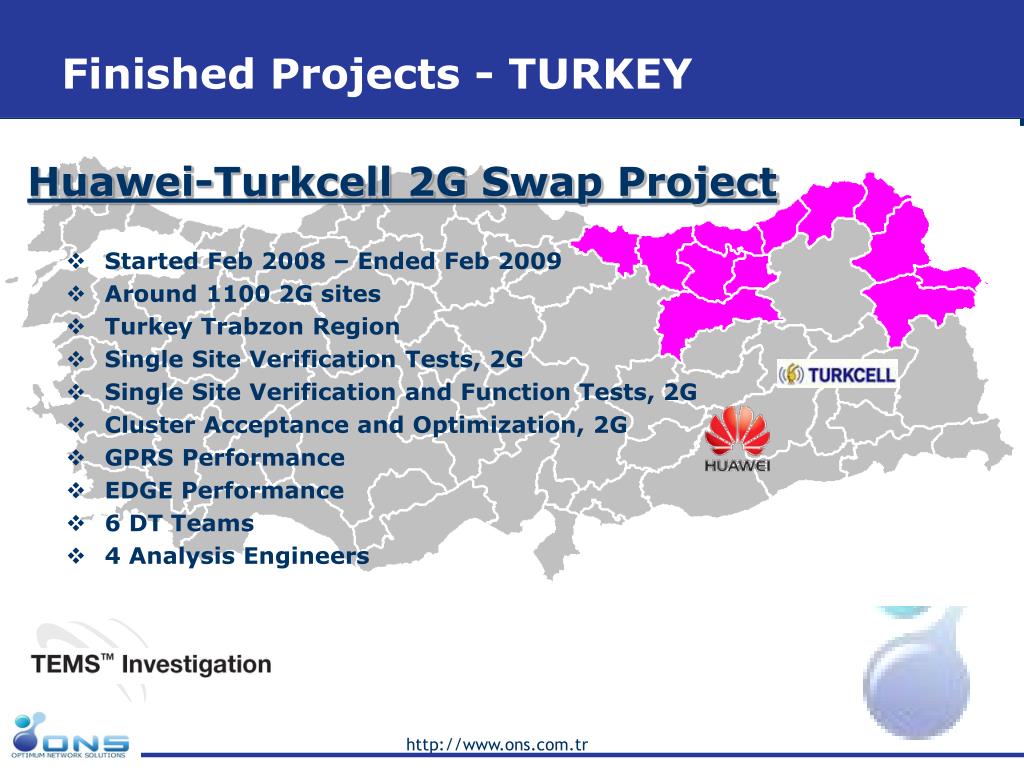 Finished Projects - TURKEY

Huawei-Turkcell 2G Swap Project

❖ Started Feb 2008 – Ended Feb 2009
❖ Around 1100 2G sites
❖ Turkey Trabzon Region
❖ Single Site Verification Tests, 2G
❖ Single Site Verification and Function Tests, 2G
❖ Cluster Acceptance and Optimization, 2G
❖ GPRS Performance
❖ EDGE Performance
❖ 6 DT Teams
❖ 4 Analysis Engineers

TURKCELL

HUAWEI

TEMS™ Investigation

ONS
OPTIMUM NETWORK SOLUTIONS

http://www.ons.com.tr